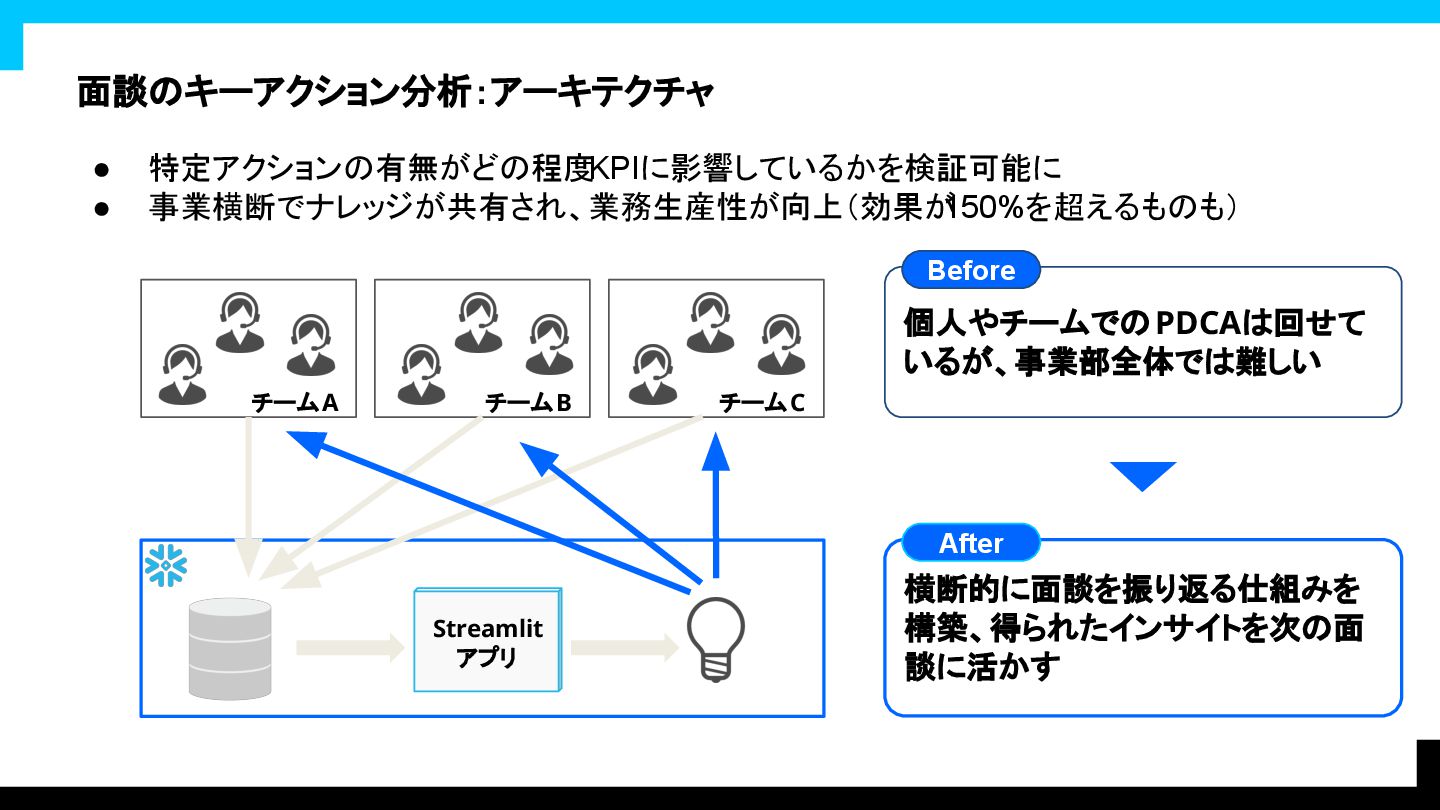 面談のキーアクション分析：アーキテクチャ

● 特定アクションの有無がどの程度KPIに影響しているかを検証可能に
● 事業横断でナレッジが共有され、業務生産性が向上（効果が150%を超えるものも）

チームA
チームB
チームC

Streamlit
アプリ

Before
個人やチームでのPDCAは回せているが、事業部全体では難しい

After
横断的に面談を振り返る仕組みを構築、得られたインサイトを次の面談に活かす